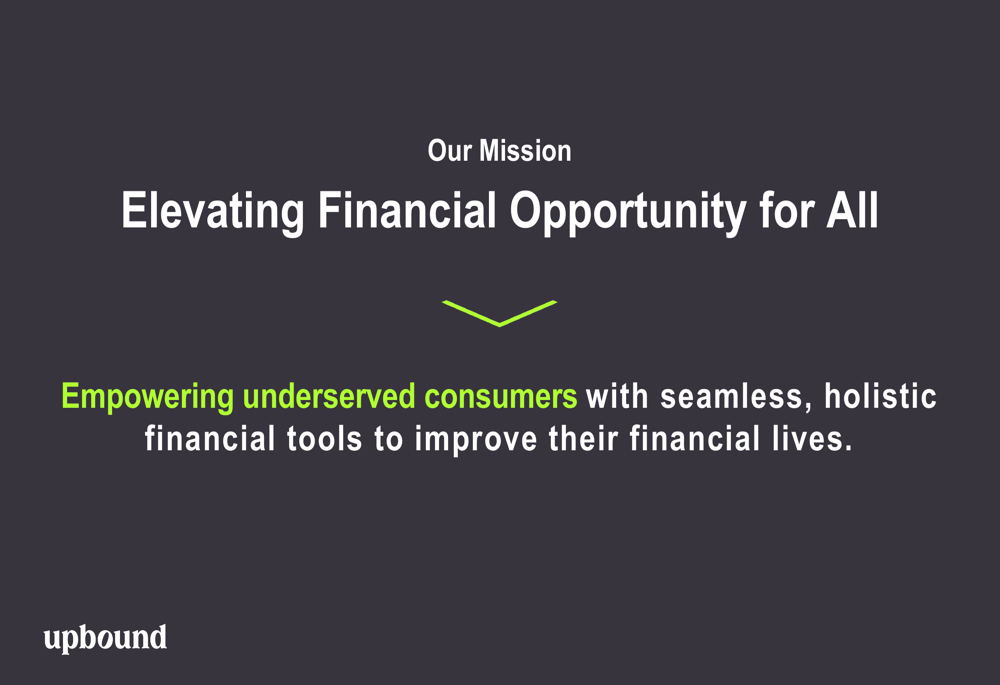 Our Mission

Elevating Financial Opportunity for All

Empowering underserved consumers with seamless, holistic financial tools to improve their financial lives.

upbound